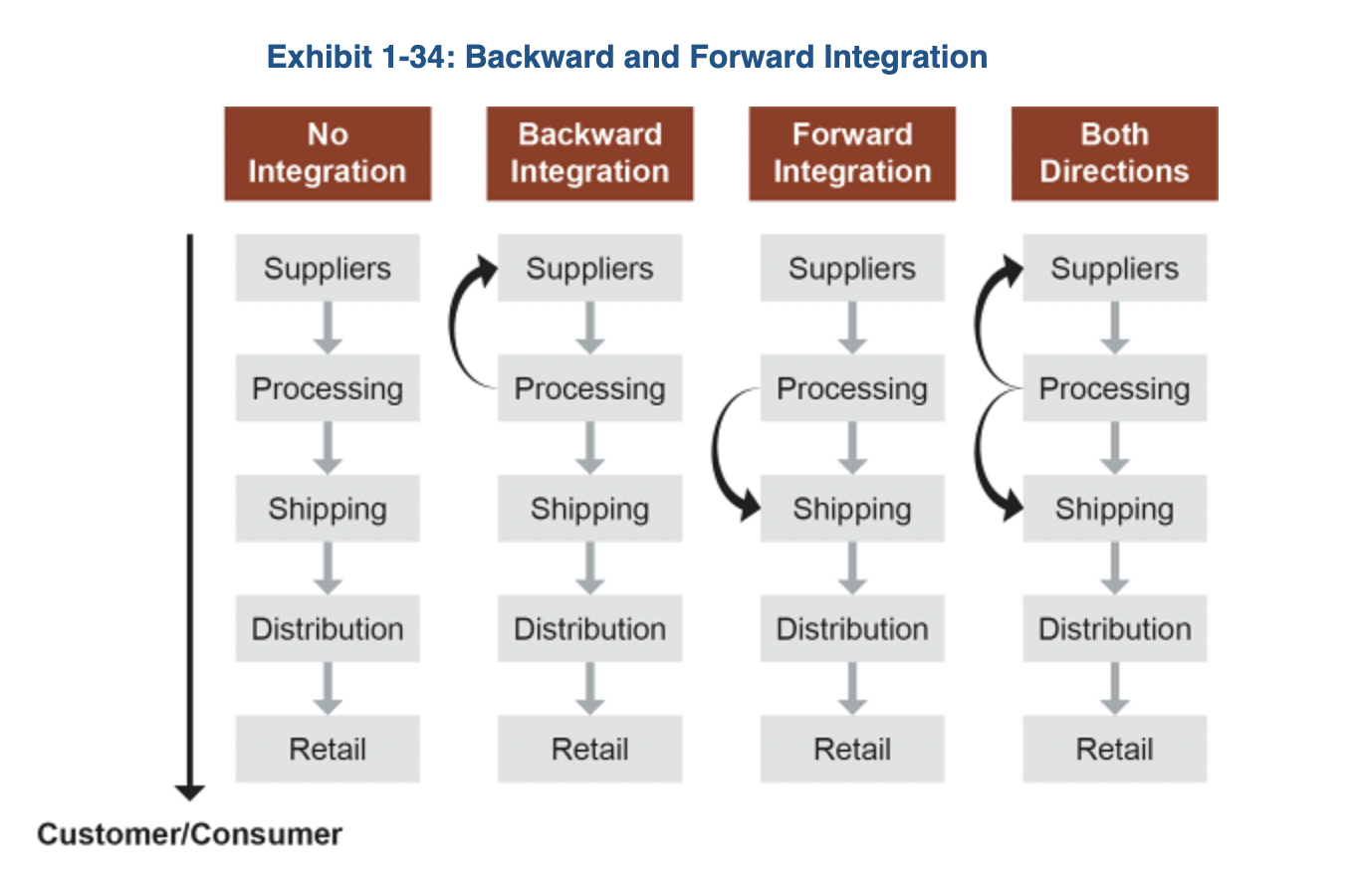 Exhibit 1-34: Backward and Forward Integration

No Integration

Suppliers

Processing

Shipping

Distribution

Retail

Backward Integration

Suppliers

Processing

Shipping

Distribution

Retail

Forward Integration

Suppliers

Processing

Shipping

Distribution

Retail

Both Directions

Suppliers

Processing

Shipping

Distribution

Retail

Customer/Consumer